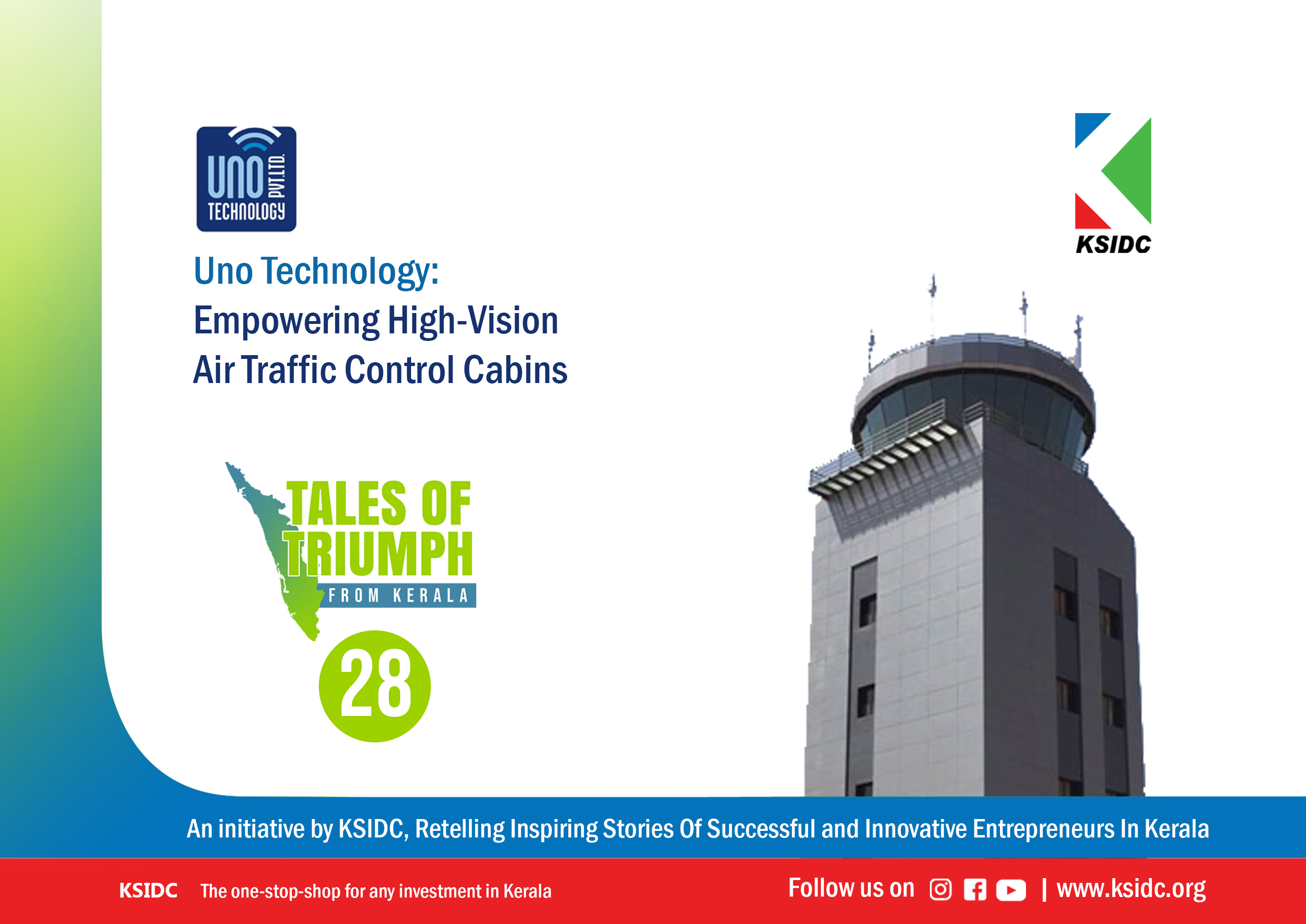 UNO PVT.LTD. TECHNOLOGY

KSIDC

Uno Technology:
Empowering High-Vision Air Traffic Control Cabins

TALES OF TRIUMPH FROM KERALA

28

An initiative by KSIDC, Retelling Inspiring Stories Of Successful and Innovative Entrepreneurs In Kerala

KSIDC The one-stop-shop for any investment in Kerala

Follow us on | www.ksidc.org